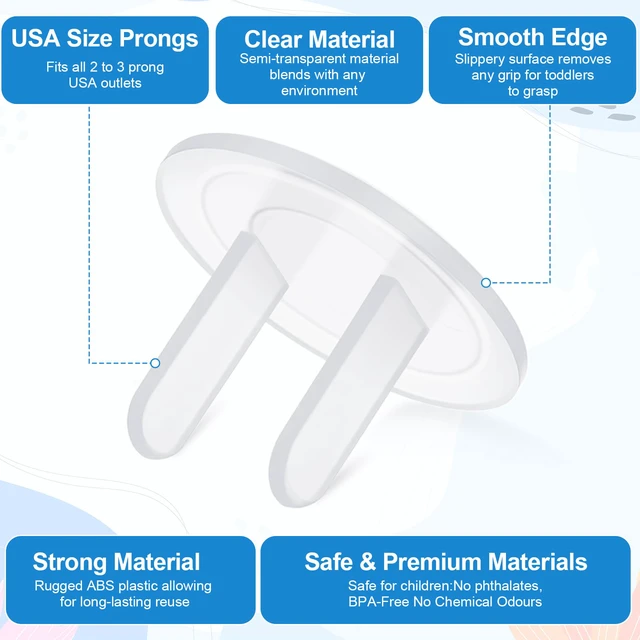 USA Size Prongs
Fits all 2 to 3 prong USA outlets

Clear Material
Semi-transparent material blends with any environment

Smooth Edge
Slippery surface removes any grip for toddlers to grasp

Strong Material
Rugged ABS plastic allowing for long-lasting reuse

Safe & Premium Materials
Safe for children:No phthalates, BPA-Free No Chemical Odours